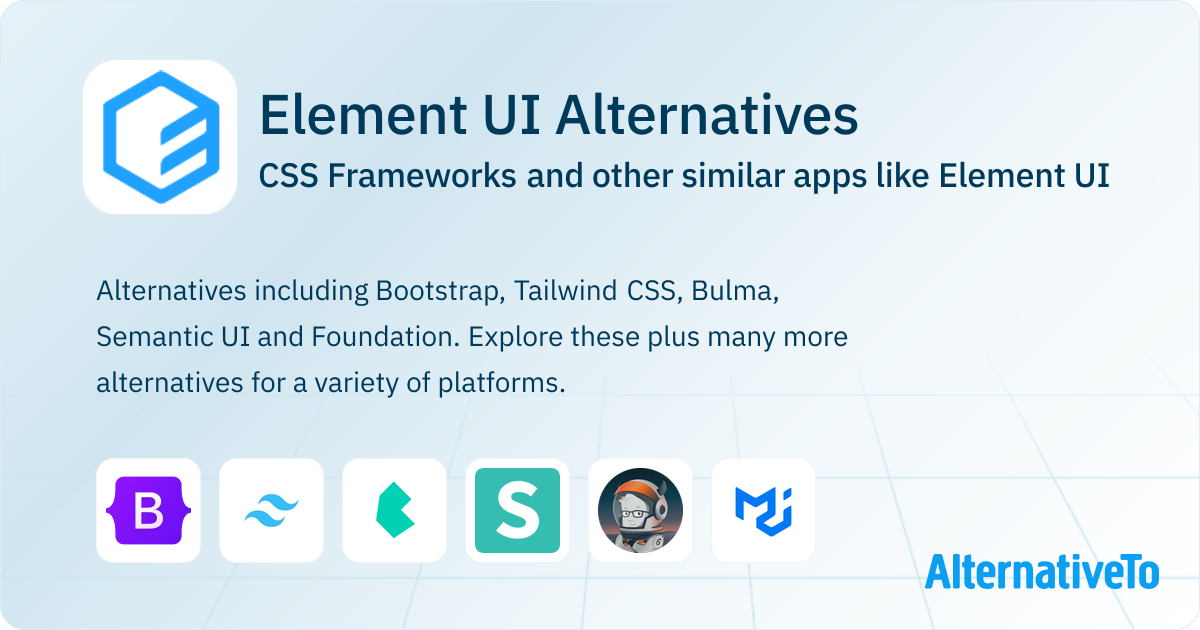 Element UI Alternatives
CSS Frameworks and other similar apps like Element UI

Alternatives including Bootstrap, Tailwind CSS, Bulma, Semantic UI and Foundation. Explore these plus many more alternatives for a variety of platforms.

B

S

AlternativeTo